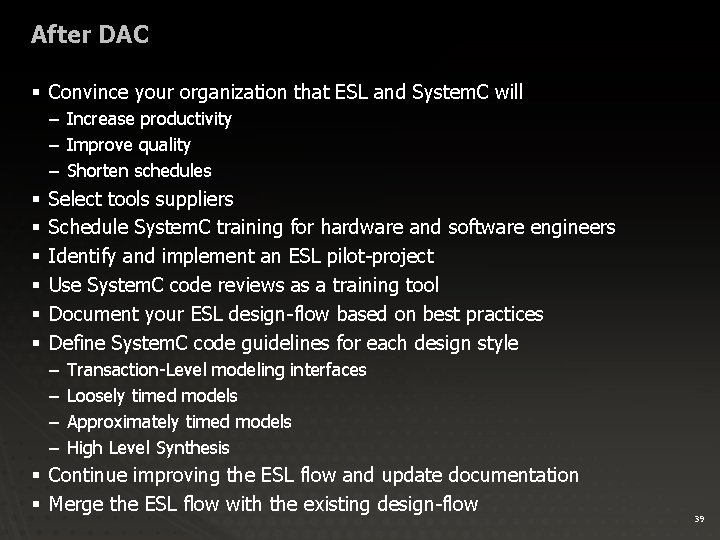 After DAC

▪ Convince your organization that ESL and SystemC will
– Increase productivity
– Improve quality
– Shorten schedules
▪ Select tools suppliers
▪ Schedule SystemC training for hardware and software engineers
▪ Identify and implement an ESL pilot-project
▪ Use SystemC code reviews as a training tool
▪ Document your ESL design-flow based on best practices
▪ Define SystemC code guidelines for each design style
– Transaction-Level modeling interfaces
– Loosely timed models
– Approximately timed models
– High Level Synthesis
▪ Continue improving the ESL flow and update documentation
▪ Merge the ESL flow with the existing design-flow

39